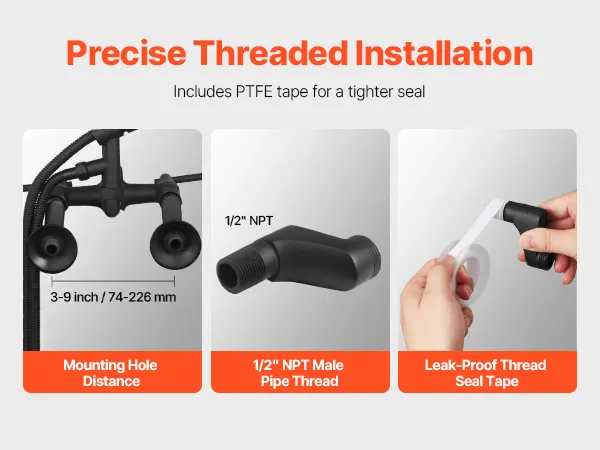 Precise Threaded Installation

Includes PTFE tape for a tighter seal

3-9 inch / 74-226 mm

Mounting Hole Distance

1/2" NPT

1/2" NPT Male Pipe Thread

Leak-Proof Thread Seal Tape